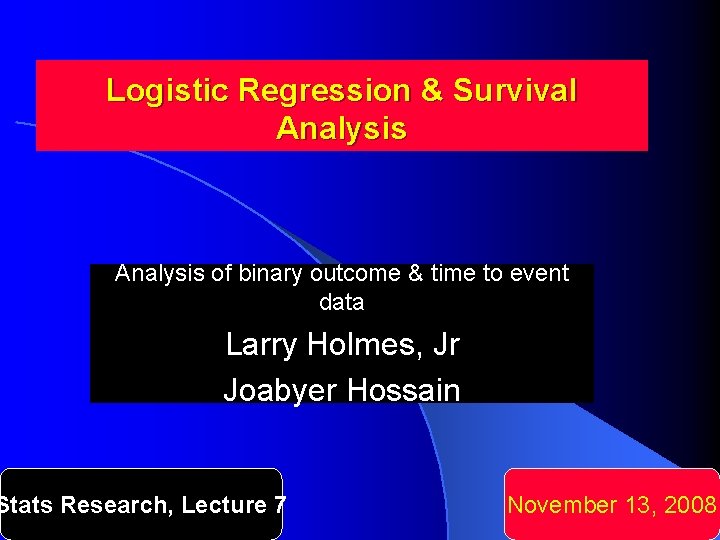 Logistic Regression & Survival Analysis

Analysis of binary outcome & time to event data

Larry Holmes, Jr

Joabyer Hossain

Stats Research, Lecture 7

November 13, 2008